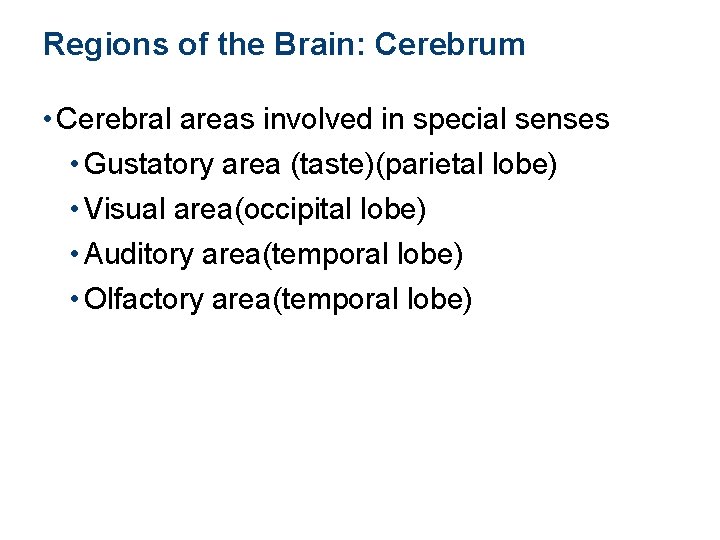 Regions of the Brain: Cerebrum

• Cerebral areas involved in special senses
• Gustatory area (taste)(parietal lobe)
• Visual area(occipital lobe)
• Auditory area(temporal lobe)
• Olfactory area(temporal lobe)